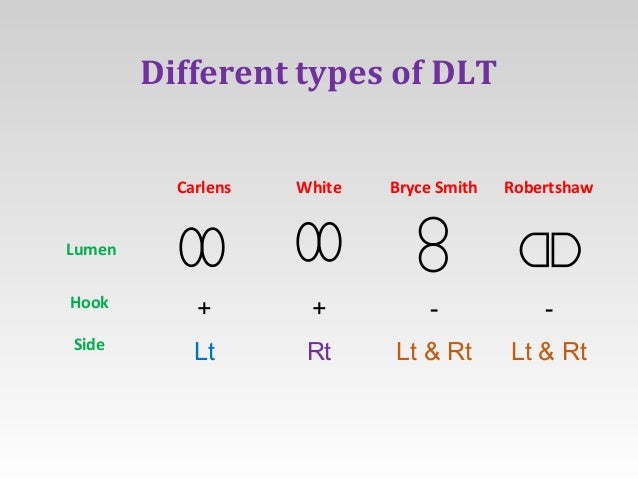 Different types of DLT

|  | Carlens | White | Bryce Smith | Robertshaw |
|---|---|---|---|---|
| Lumen |  |  |  |  |
| Hook | + | + | - | - |
| Side | Lt | Rt | Lt & Rt | Lt & Rt |